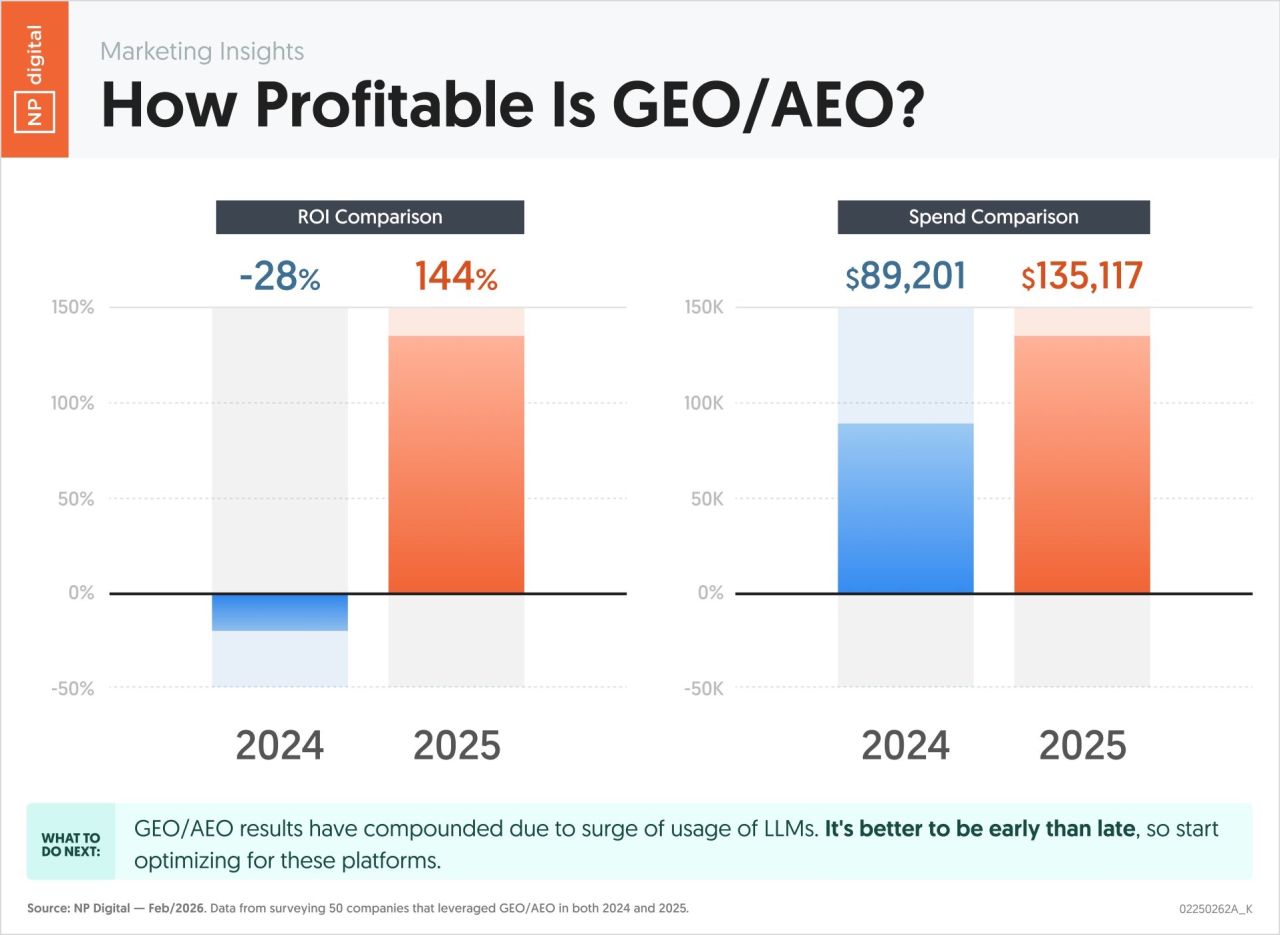 NP digital

Marketing Insights

How Profitable Is GEO/AEO?

ROI Comparison

-28%

144%

150%
100%
50%
0%
-50%

2024

2025

Spend Comparison

$89,201

$135,117

150K
100K
50K
0%
-50K

2024

2025

WHAT TO DO NEXT:

GEO/AEO results have compounded due to surge of usage of LLMs. It's better to be early than late, so start optimizing for these platforms.

Source: NP Digital — Feb/2026. Data from surveying 50 companies that leveraged GEO/AEO in both 2024 and 2025.

02250262A_K